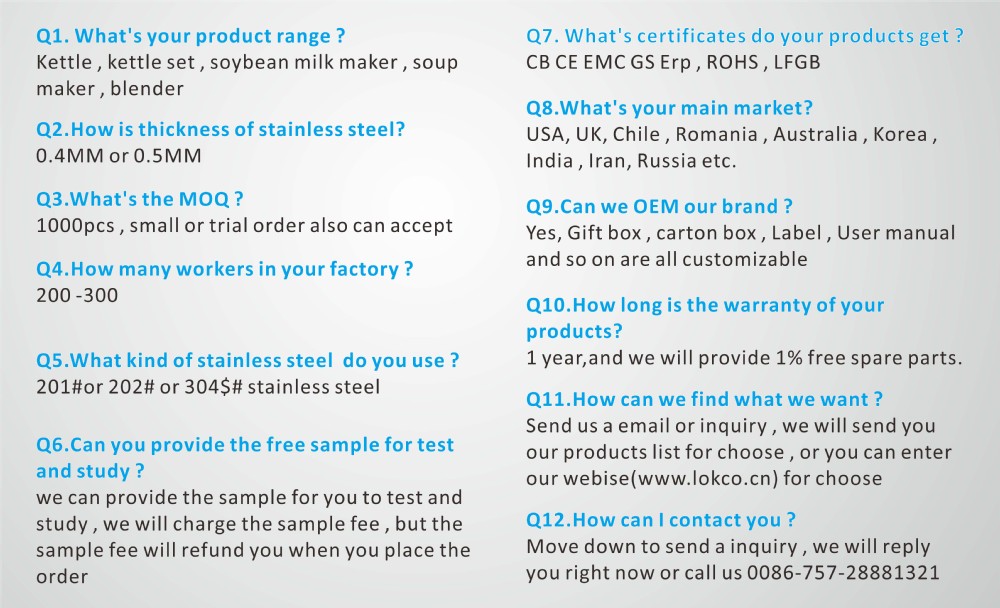 Q1. What's your product range ?
Kettle , kettle set , soybean milk maker , soup maker , blender

Q2.How is thickness of stainless steel?
0.4MM or 0.5MM

Q3.What's the MOQ ?
1000pcs , small or trial order also can accept

Q4.How many workers in your factory ?
200 -300

Q5.What kind of stainless steel do you use ?
201#or 202# or 304$# stainless steel

Q6.Can you provide the free sample for test and study ?
we can provide the sample for you to test and study , we will charge the sample fee , but the sample fee will refund you when you place the order

Q7. What's certificates do your products get ?
CB CE EMC GS Erp , ROHS , LFGB

Q8.What's your main market?
USA, UK, Chile , Romania , Australia , Korea , India , Iran, Russia etc.

Q9.Can we OEM our brand ?
Yes, Gift box , carton box , Label , User manual and so on are all customizable

Q10.How long is the warranty of your products?
1 year,and we will provide 1% free spare parts.

Q11.How can we find what we want ?
Send us a email or inquiry , we will send you our products list for choose , or you can enter our webise(www.lokco.cn) for choose

Q12.How can I contact you ?
Move down to send a inquiry , we will reply you right now or call us 0086-757-28881321